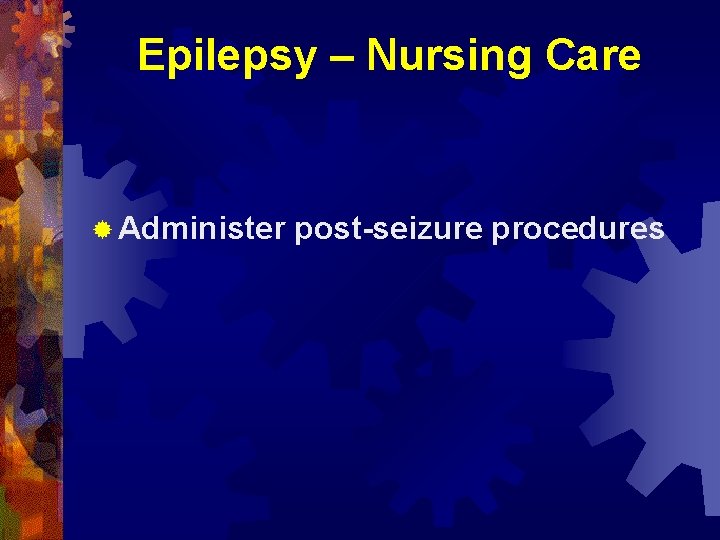 Epilepsy – Nursing Care

Administer post-seizure procedures